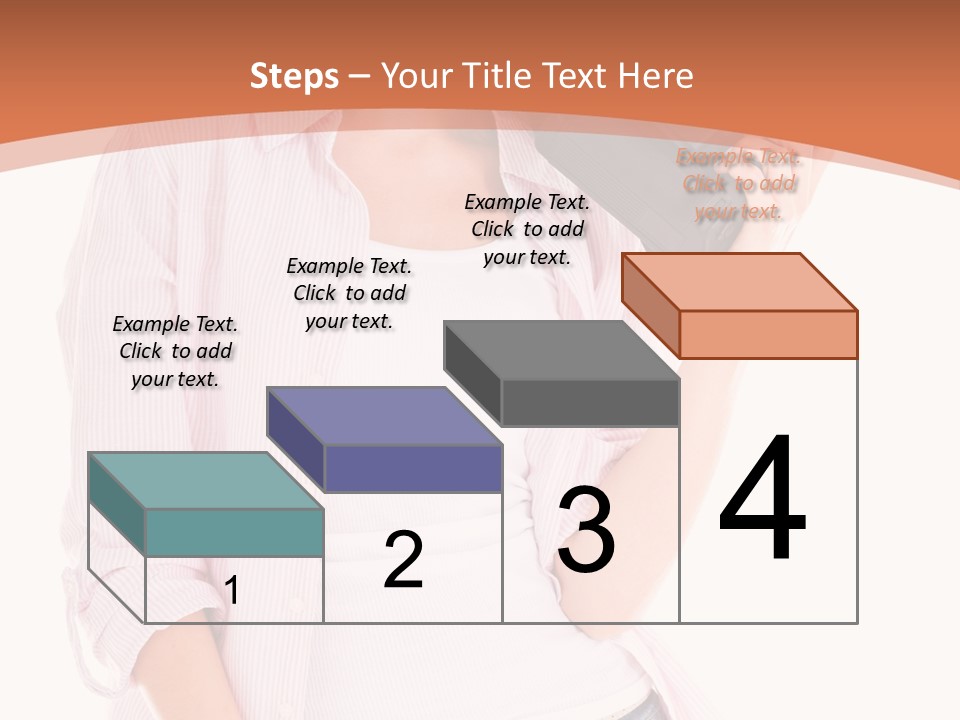 Steps – Your Title Text Here

Example Text. Click to add your text.

Example Text. Click to add your text.

Example Text. Click to add your text.

Example Text. Click to add your text.

1

2

3

4